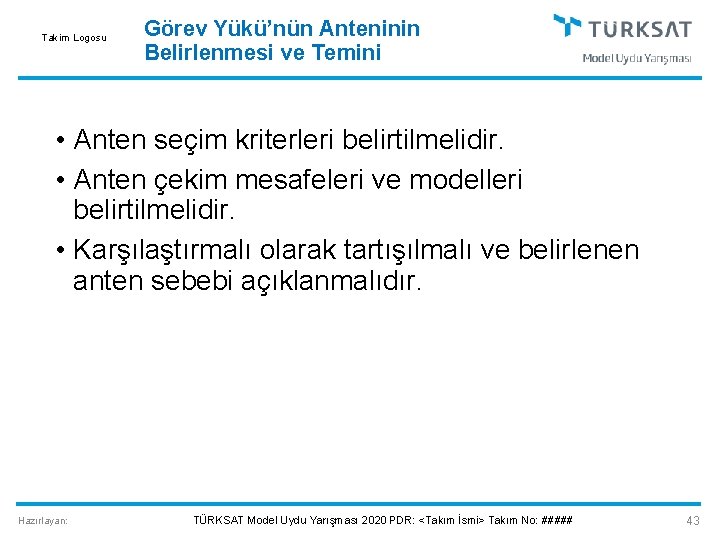 Takım Logosu

Görev Yükü'nün Anteninin Belirlenmesi ve Temini

TÜRKSAT
Model Uydu Yarışması

• Anten seçim kriterleri belirtilmelidir.
• Anten çekim mesafeleri ve modelleri belirtilmelidir.
• Karşılaştırmalı olarak tartışılmalı ve belirlenen anten sebebi açıklanmalıdır.

Hazırlayan:

TÜRKSAT Model Uydu Yarışması 2020 PDR: <Takım İsmi> Takım No: #####

43